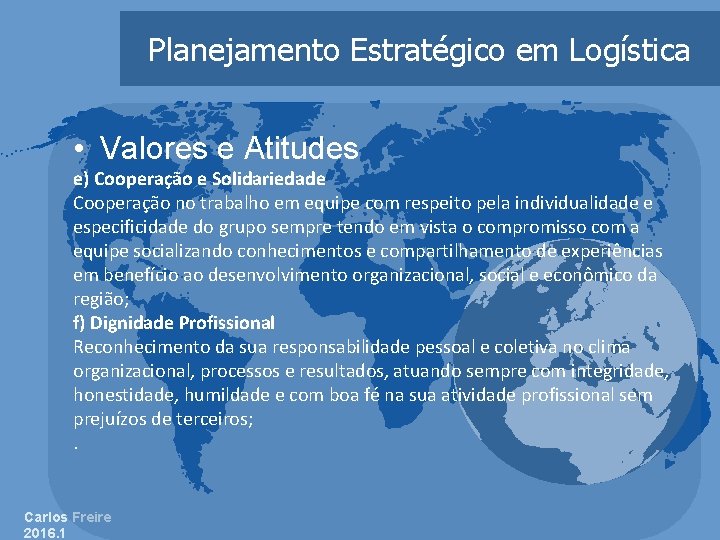 Planejamento Estratégico em Logística

• Valores e Atitudes

e) Cooperação e Solidariedade

Cooperação no trabalho em equipe com respeito pela individualidade e especificidade do grupo sempre tendo em vista o compromisso com a equipe socializando conhecimentos e compartilhamento de experiências em benefício ao desenvolvimento organizacional, social e econômico da região;

f) Dignidade Profissional

Reconhecimento da sua responsabilidade pessoal e coletiva no clima organizacional, processos e resultados, atuando sempre com integridade, honestidade, humildade e com boa fé na sua atividade profissional sem prejuízos de terceiros;

.

Carlos Freire
2016.1